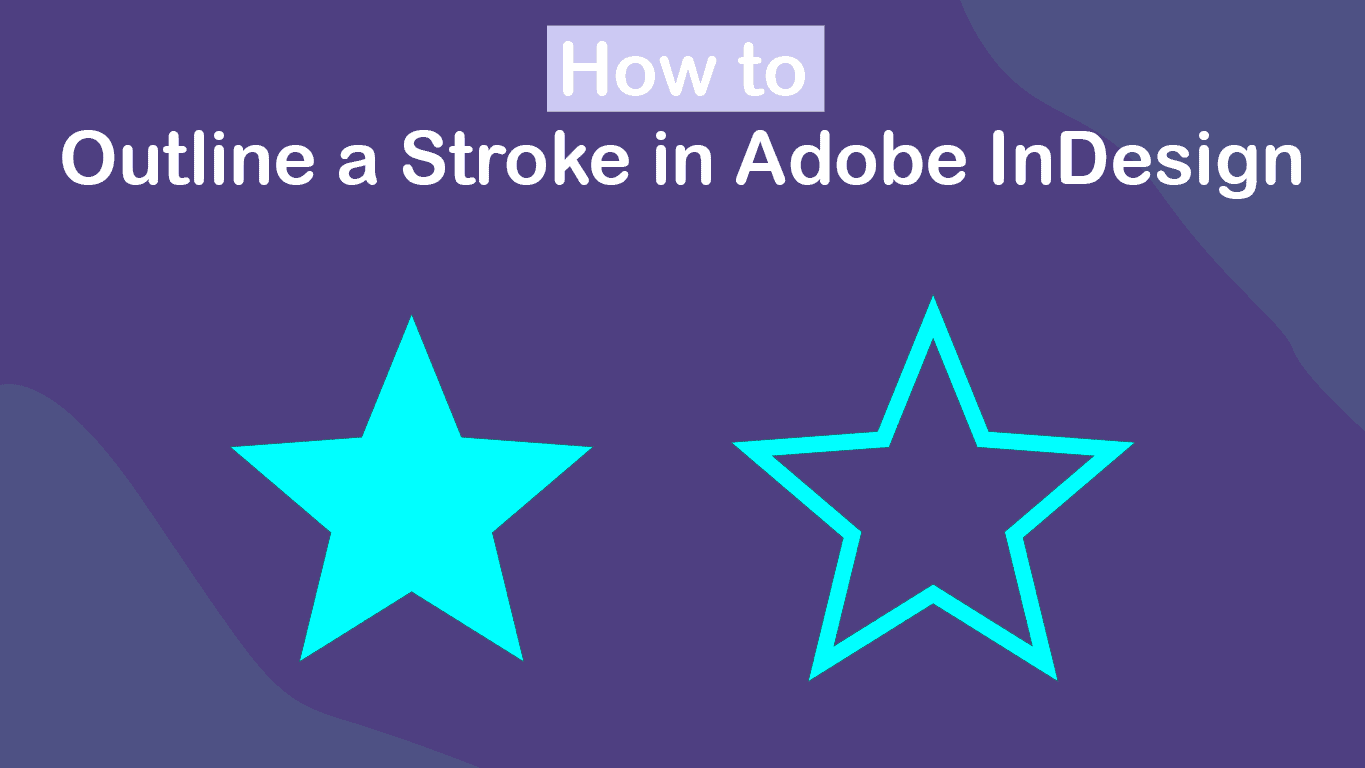 How to
Outline a Stroke in Adobe InDesign